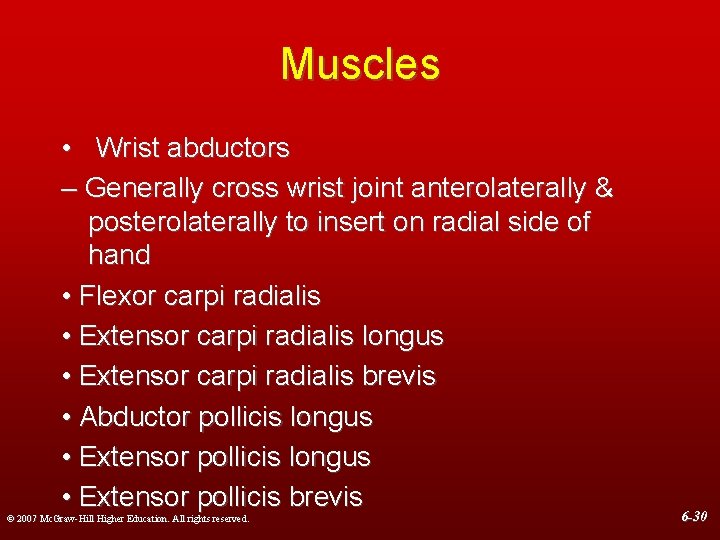 Muscles

• Wrist abductors

– Generally cross wrist joint anterolaterally & posterolaterally to insert on radial side of hand

• Flexor carpi radialis

• Extensor carpi radialis longus

• Extensor carpi radialis brevis

• Abductor pollicis longus

• Extensor pollicis longus

• Extensor pollicis brevis

© 2007 McGraw-Hill Higher Education. All rights reserved.

6-30